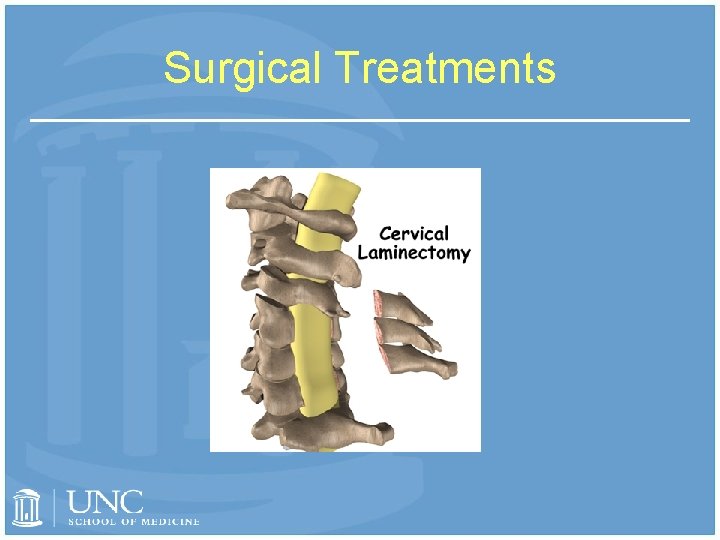 Surgical Treatments

Cervical Laminectomy

UNC
SCHOOL OF MEDICINE